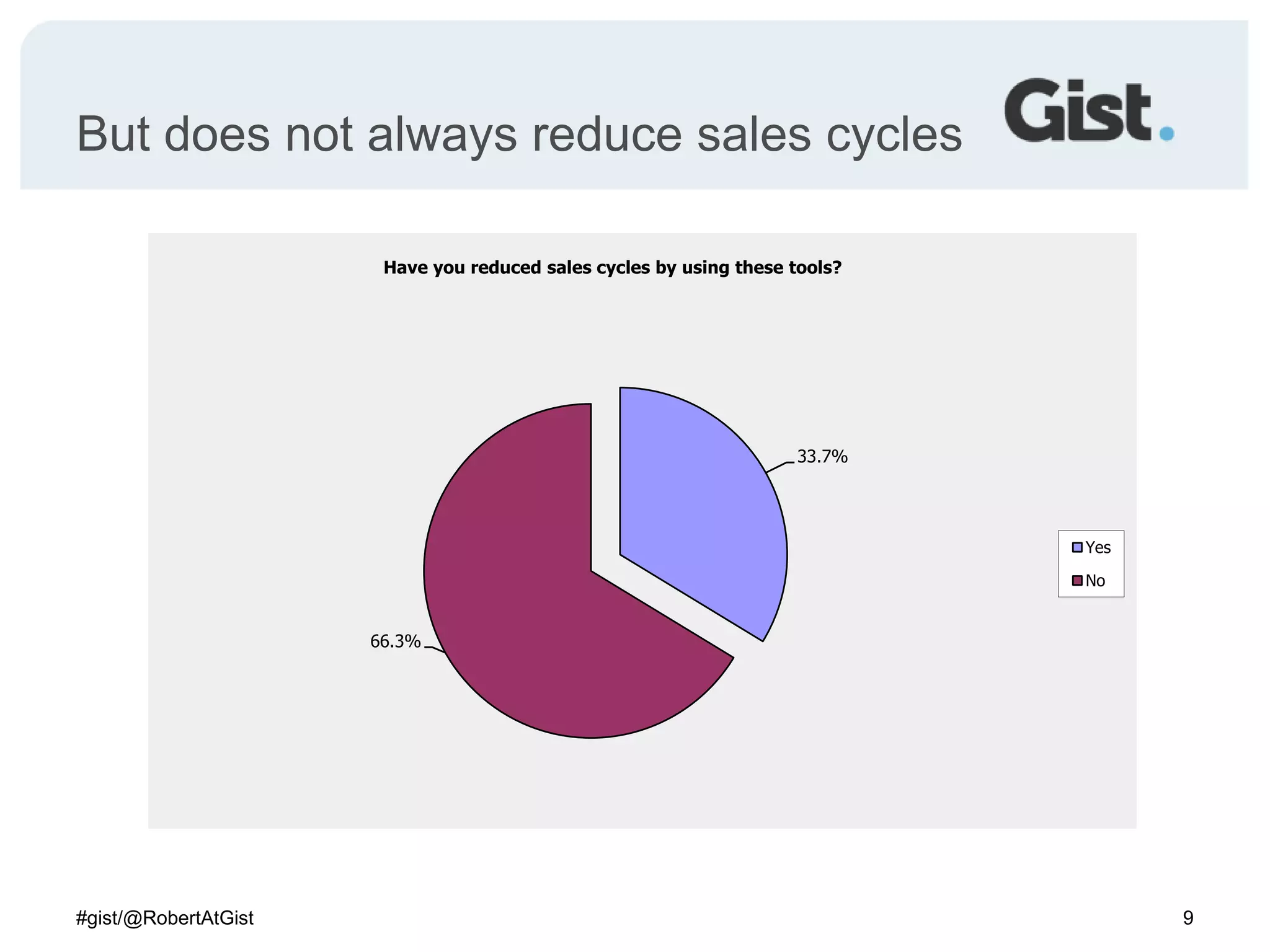 But does not always reduce sales cycles

Gist.

Have you reduced sales cycles by using these tools?

33.7%

66.3%

Yes

No

#gist/@RobertAtGist

9